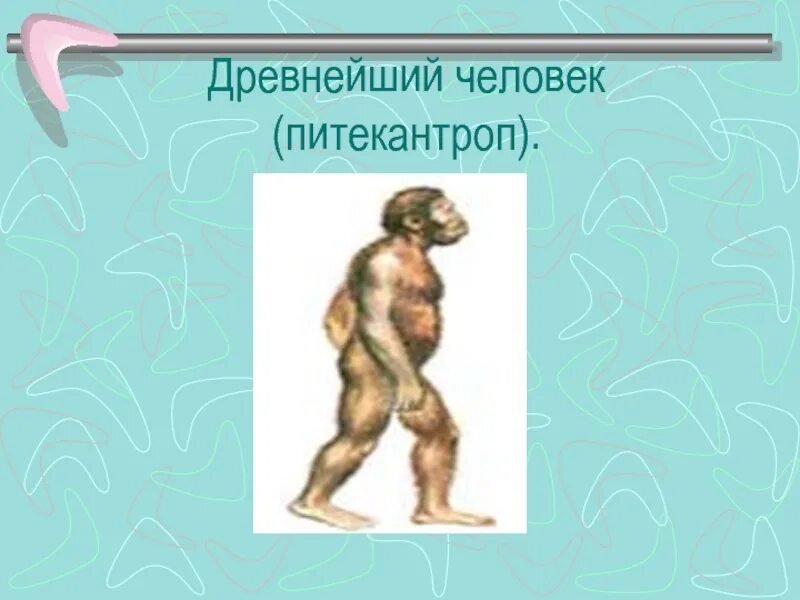 Древнейший человек (питекантроп).